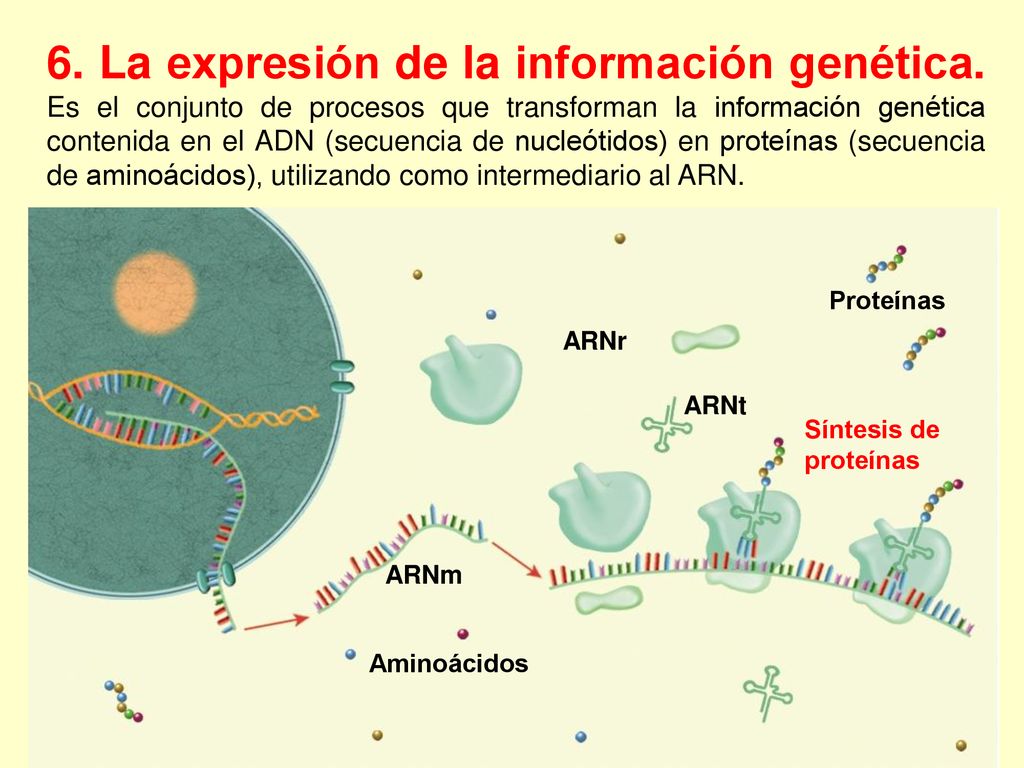 6. La expresión de la información genética.

Es el conjunto de procesos que transforman la información genética contenida en el ADN (secuencia de nucleótidos) en proteínas (secuencia de aminoácidos), utilizando como intermediario al ARN.

Proteínas

ARNr

ARNt

Síntesis de proteínas

ARNm

Aminoácidos